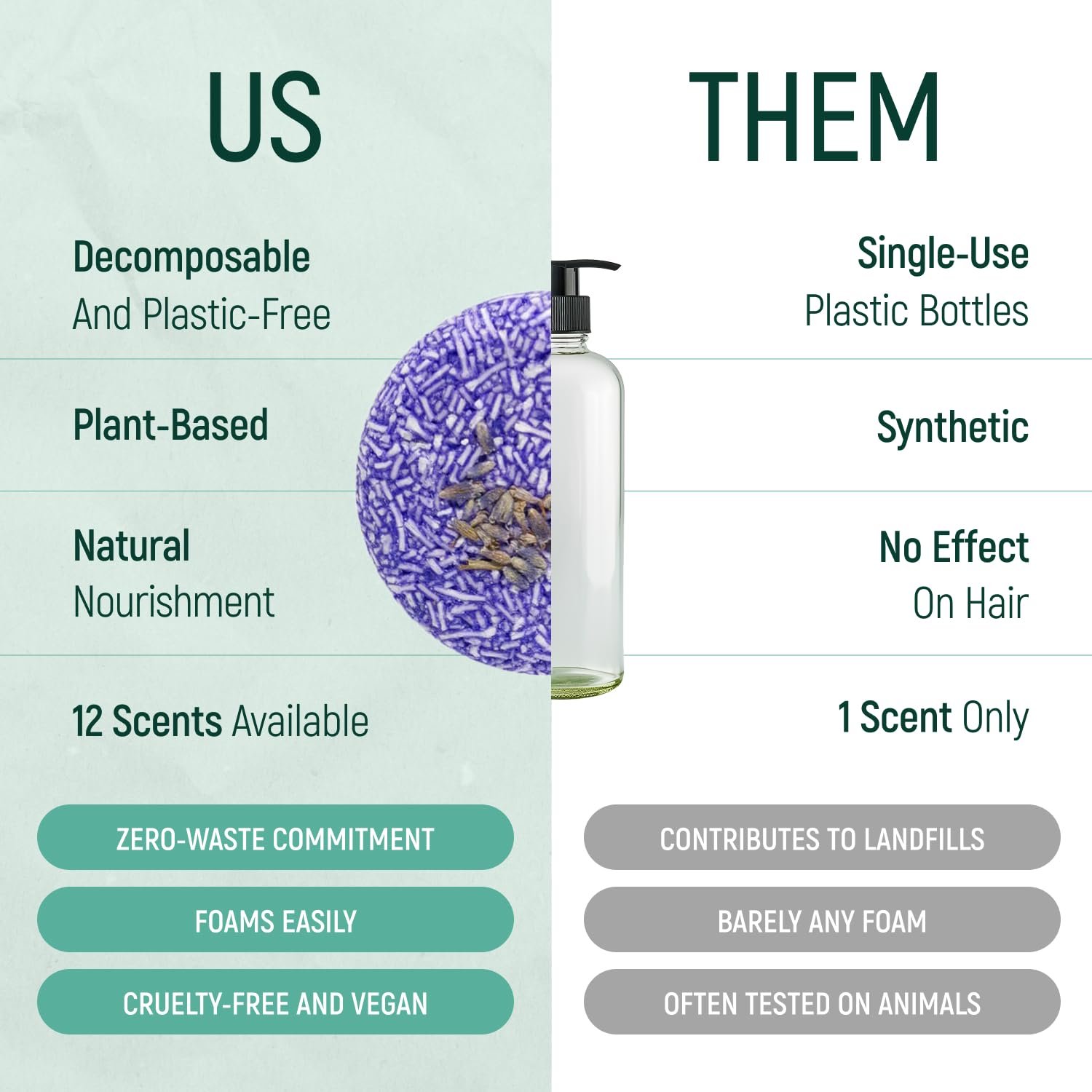 US

Decomposable
And Plastic-Free

Plant-Based

Natural
Nourishment

12 Scents Available

ZERO-WASTE COMMITMENT

FOAMS EASILY

CRUELTY-FREE AND VEGAN

THEM

Single-Use
Plastic Bottles

Synthetic

No Effect
On Hair

1 Scent Only

CONTRIBUTES TO LANDFILLS

BARELY ANY FOAM

OFTEN TESTED ON ANIMALS